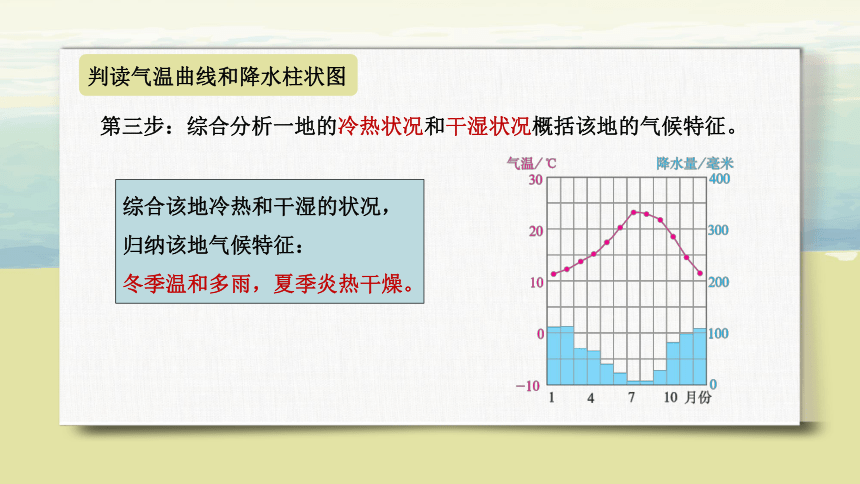 判读气温曲线和降水柱状图

第三步：综合分析一地的冷热状况和干湿状况概括该地的气候特征。

综合该地冷热和干湿的状况，
归纳该地气候特征：
冬季温和多雨，夏季炎热干燥。

气温/℃
降水量/毫米
30
20
10
0
−10
400
300
200
100
0
1
4
7
10
月份